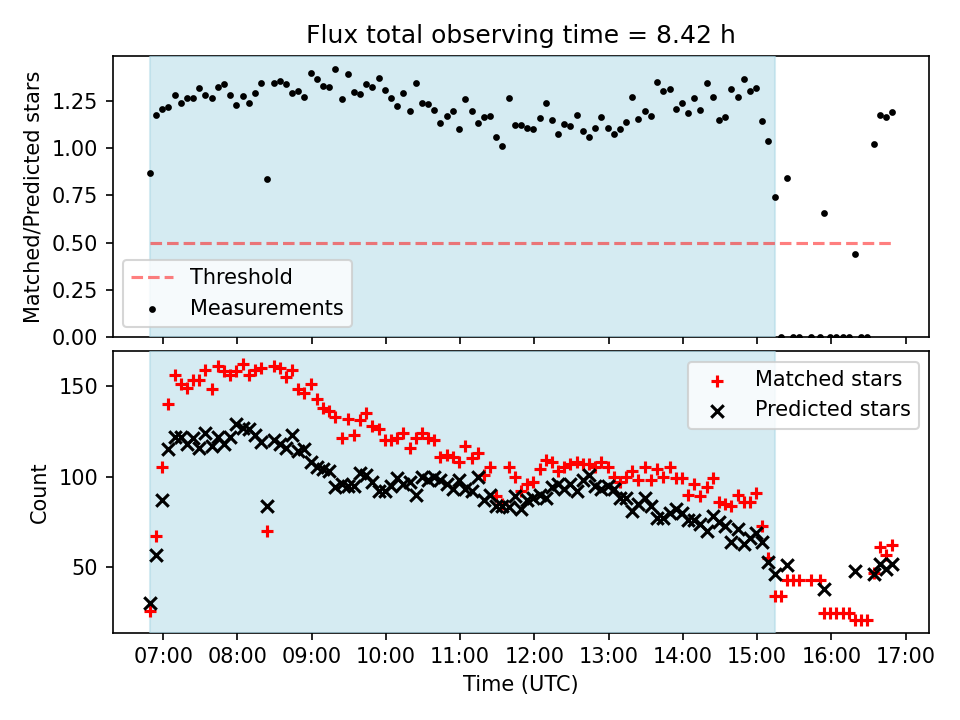 Flux total observing time = 8.42 h

Matched/Predicted stars

1.25
1.00
0.75
0.50
0.25
0.00

Threshold
Measurements

Count

150
100
50

Matched stars
Predicted stars

07:00 08:00 09:00 10:00 11:00 12:00 13:00 14:00 15:00 16:00 17:00

Time (UTC)